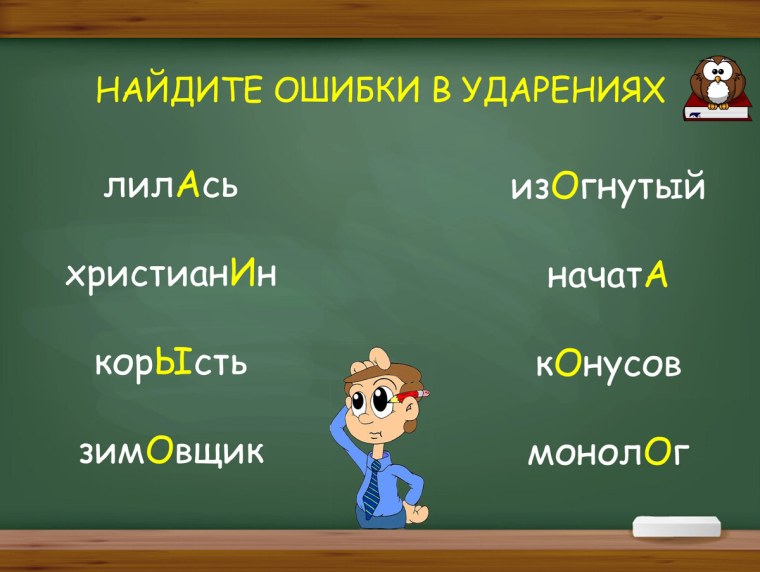 НАЙДИТЕ ОШИБКИ В УДАРЕНИЯХ

лилАсь

христианИн

корЫсть

зимОвщик

изОгнутый

начатА

кОнусов

монолОг